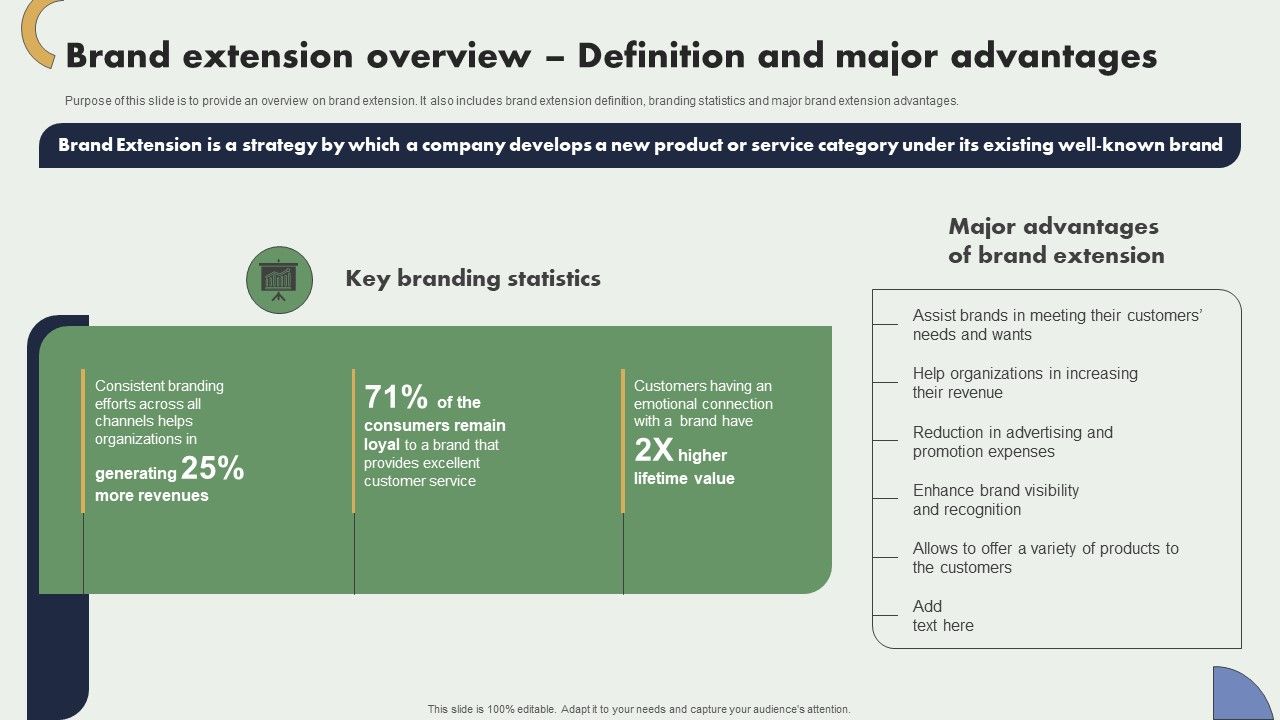 Brand extension overview – Definition and major advantages

Purpose of this slide is to provide an overview on brand extension. It also includes brand extension definition, branding statistics and major brand extension advantages.

Brand Extension is a strategy by which a company develops a new product or service category under its existing well-known brand

Key branding statistics

Consistent branding efforts across all channels helps organizations in generating 25% more revenues

71% of the consumers remain loyal to a brand that provides excellent customer service

Customers having an emotional connection with a brand have 2X higher lifetime value

Major advantages of brand extension

Assist brands in meeting their customers' needs and wants

Help organizations in increasing their revenue

Reduction in advertising and promotion expenses

Enhance brand visibility and recognition

Allows to offer a variety of products to the customers

Add text here

This slide is 100% editable. Adapt it to your needs and capture your audience's attention.